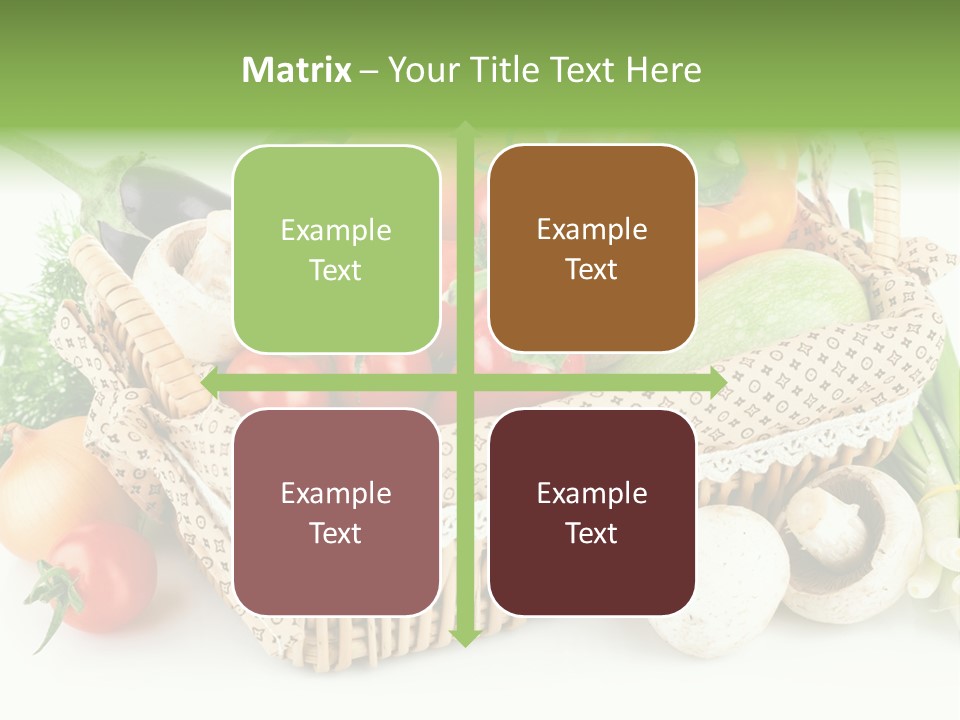 Matrix – Your Title Text Here

Example Text

Example Text

Example Text

Example Text